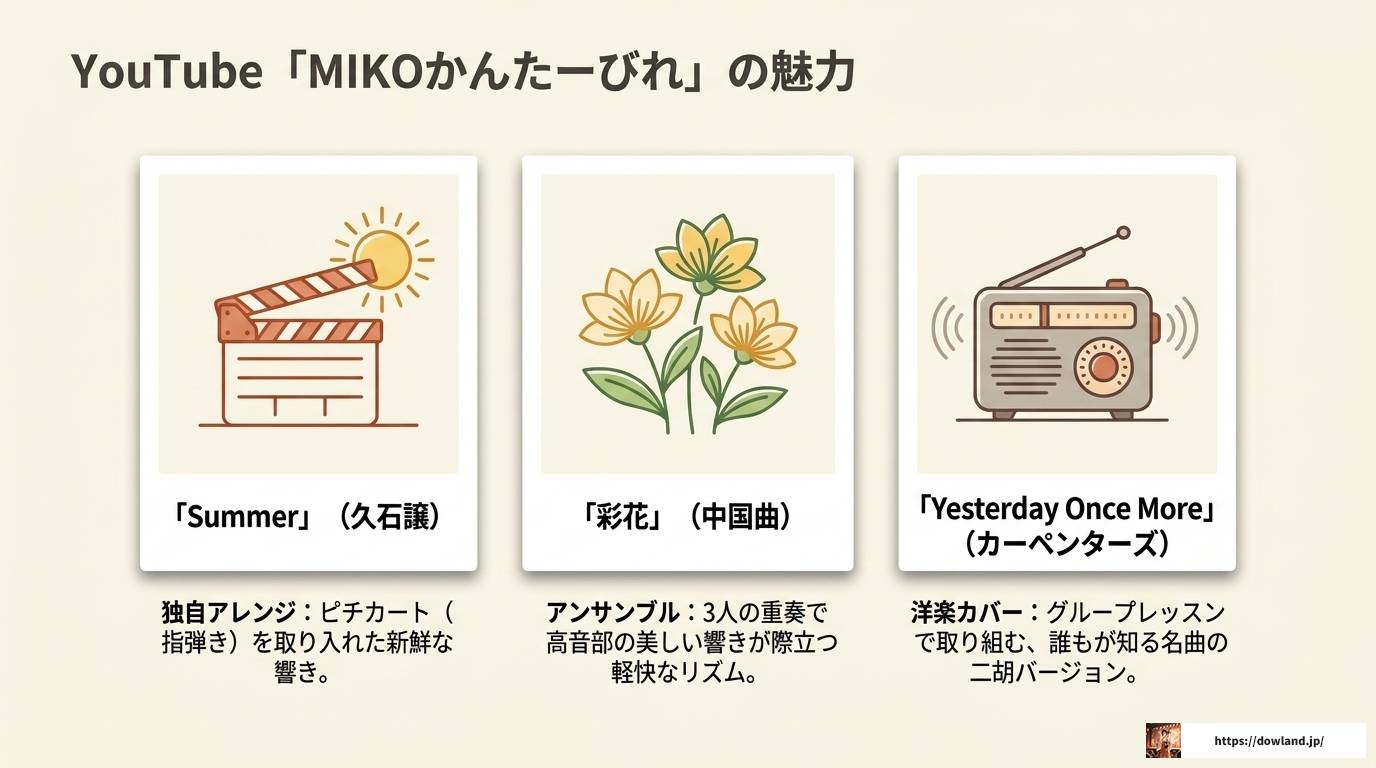 YouTube「MIKOかんたーびれ」の魅力

「Summer」（久石譲）

独自アレンジ：ピチカート（指弾き）を取り入れた新鮮な響き。

「彩花」（中国曲）

アンサンブル：3人の重奏で高音部の美しい響きが際立つ軽快なリズム。

「Yesterday Once More」（カーペンターズ）

洋楽カバー：グループレッスンで取り組む、誰もが知る名曲の二胡バージョン。

https://dowland.jp/